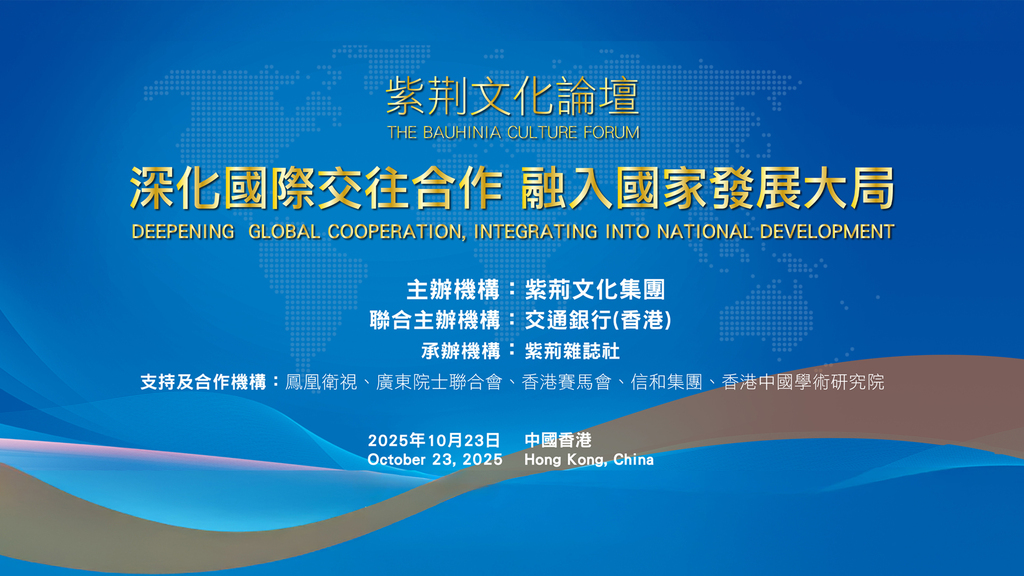 紫荆文化論壇
THE BAUHINIA CULTURE FORUM

深化國際交往合作 融入國家發展大局
DEEPENING GLOBAL COOPERATION, INTEGRATING INTO NATIONAL DEVELOPMENT

主辦機構：紫荊文化集團
聯合主辦機構：交通銀行(香港)
承辦機構：紫荊雜誌社
支持及合作機構：鳳凰衛視、廣東院士聯合會、香港賽馬會、信和集團、香港中國學術研究院

2025年10月23日 中國香港
October 23, 2025 Hong Kong, China